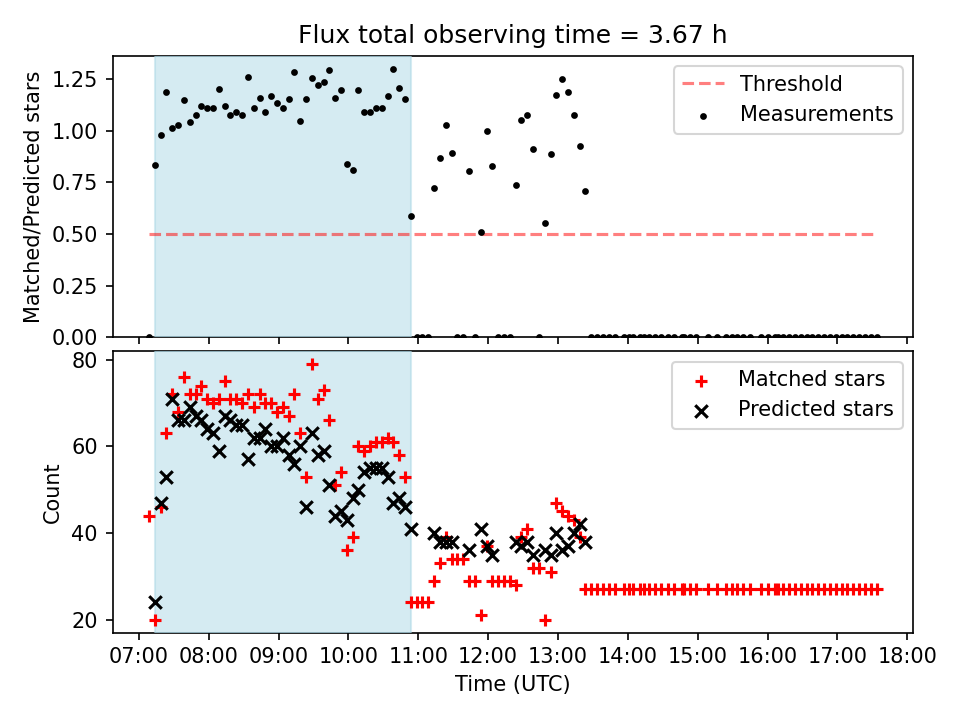 Flux total observing time = 3.67 h

Matched/Predicted stars

1.25
1.00
0.75
0.50
0.25
0.00

Threshold
Measurements

Count

80
60
40
20

Matched stars
Predicted stars

07:00 08:00 09:00 10:00 11:00 12:00 13:00 14:00 15:00 16:00 17:00 18:00

Time (UTC)